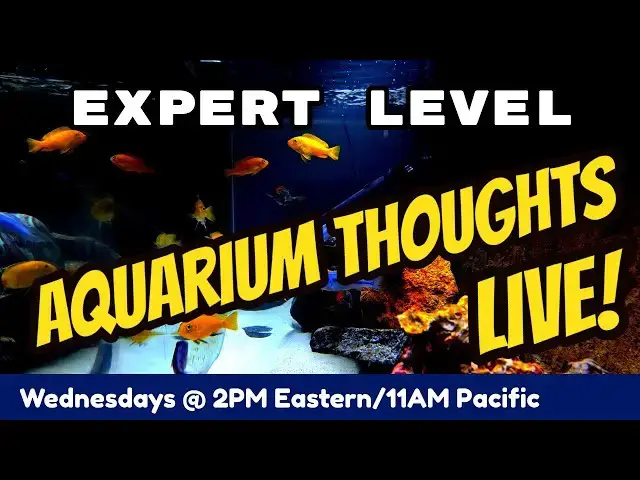 EXPERT LEVEL

AQUARIUM THOUGHTS LIVE!

Wednesdays @ 2PM Eastern/11AM Pacific